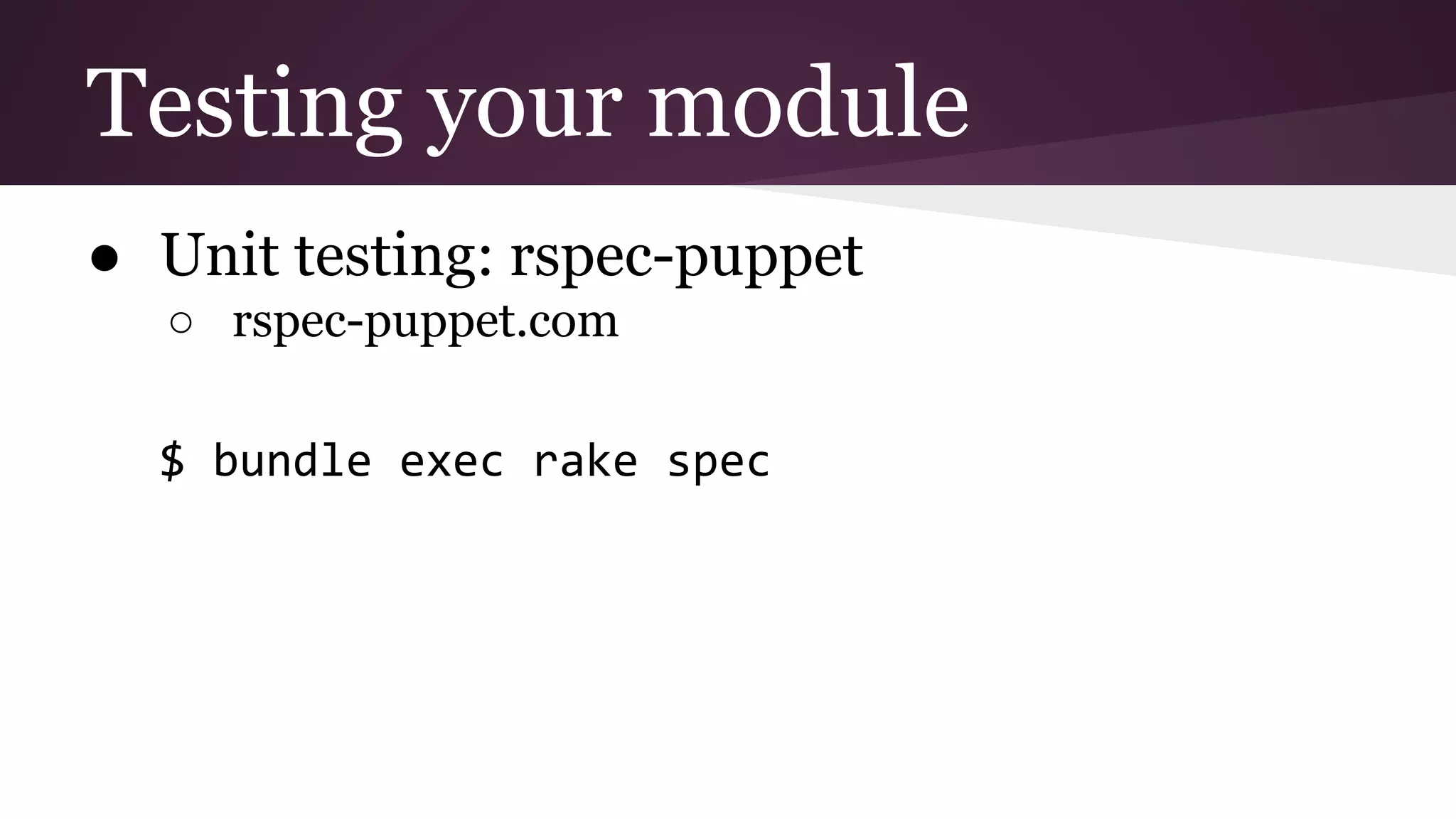 Testing your module

● Unit testing: rspec-puppet
○ rspec-puppet.com

$ bundle exec rake spec